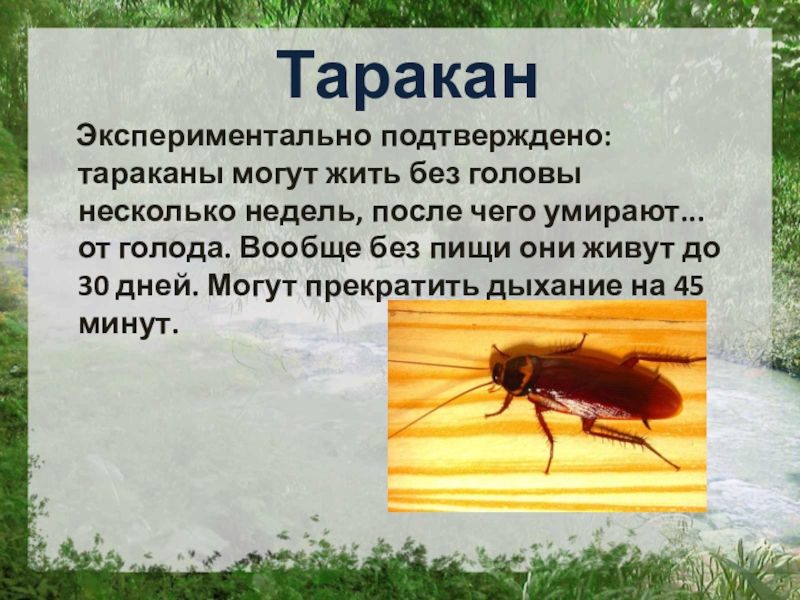 Таракан

Экспериментально подтверждено: тараканы могут жить без головы несколько недель, после чего умирают... от голода. Вообще без пищи они живут до 30 дней. Могут прекратить дыхание на 45 минут.